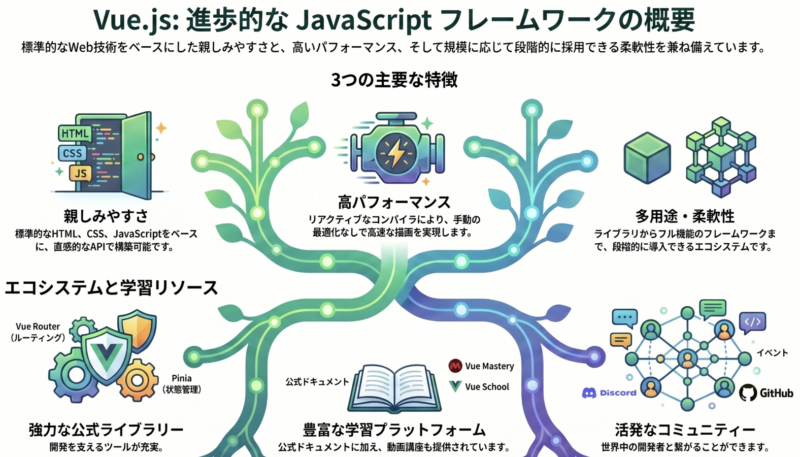 Vue.js: 進歩的な JavaScript フレームワークの概要

標準的なWeb技術をベースにした親しみやすさと、高いパフォーマンス、そして規模に応じて段階的に採用できる柔軟性を兼ね備えています。

3つの主要な特徴

HTML
CSS
JS

親しみやすさ

標準的なHTML、CSS、JavaScriptをベースに、直感的なAPIで構築可能です。

高パフォーマンス

リアクティブなコンパイラにより、手動の最適化なしで高速な描画を実現します。

多用途・柔軟性

ライブラリからフル機能のフレームワークまで、段階的に導入できるエコシステムです。

エコシステムと学習リソース

Vue Router
（ルーティング）

Pinia
（状態管理）

強力な公式ライブラリー

開発を支えるツールが充実。

公式ドキュメント

Vue Mastery

Vue School

豊富な学習プラットフォーム

公式ドキュメントに加え、動画講座も提供されています。

イベント

Discord

GitHub

活発なコミュニティー

世界中の開発者と繋がることができます。